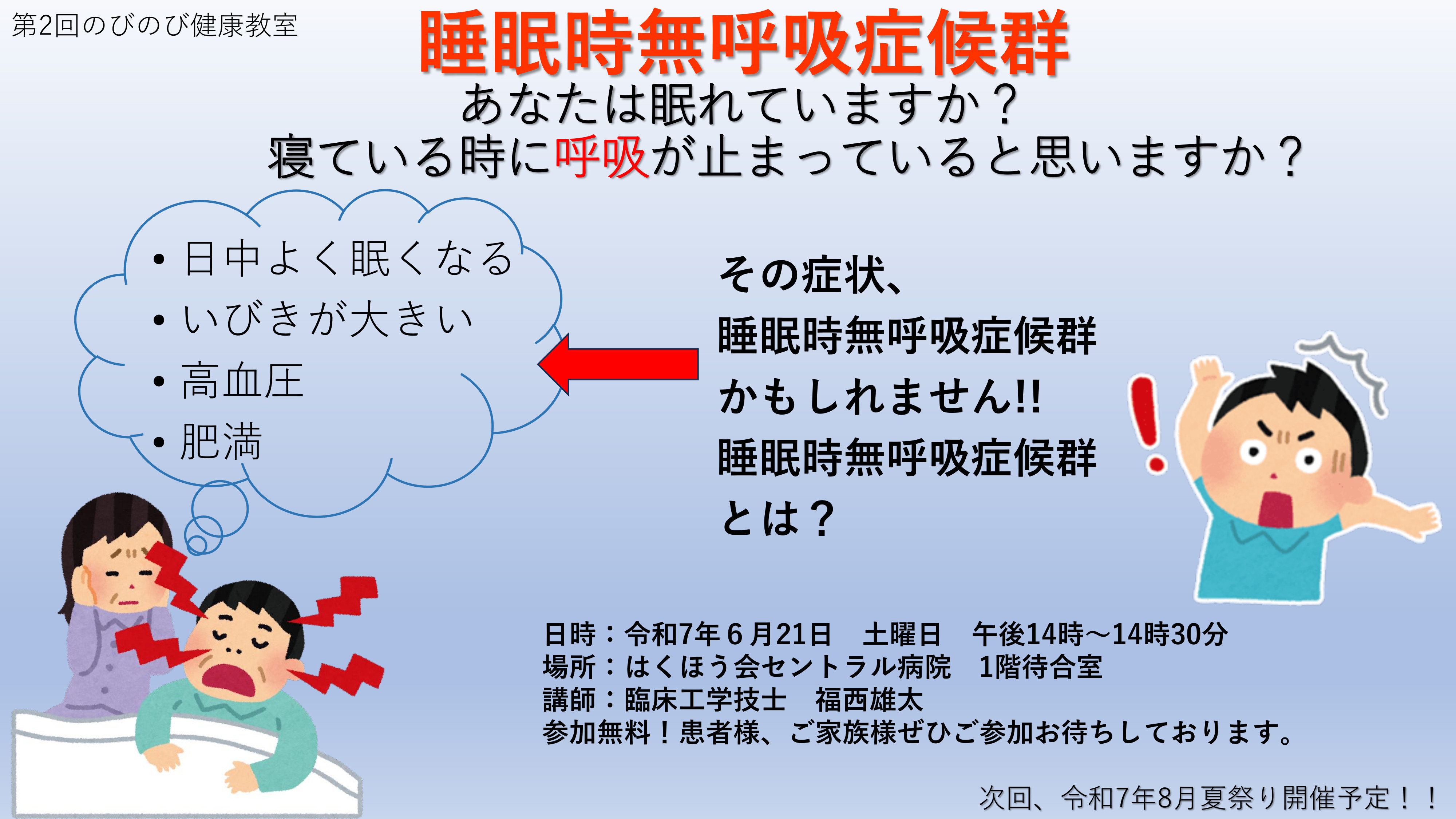 第2回のびのび健康教室

睡眠時無呼吸症候群

あなたは眠れていますか？
寝ている時に呼吸が止まっていると思いますか？

• 日中よく眠くなる
• いびきが大きい
• 高血圧
• 肥満

その症状、
睡眠時無呼吸症候群
かもしれません!!
睡眠時無呼吸症候群
とは？

日時：令和7年６月21日　土曜日　午後14時～14時30分
場所：はくほう会セントラル病院　1階待合室
講師：臨床工学技士　福西雄太
参加無料！患者様、ご家族様ぜひご参加お待ちしております。

次回、令和7年8月夏祭り開催予定！！